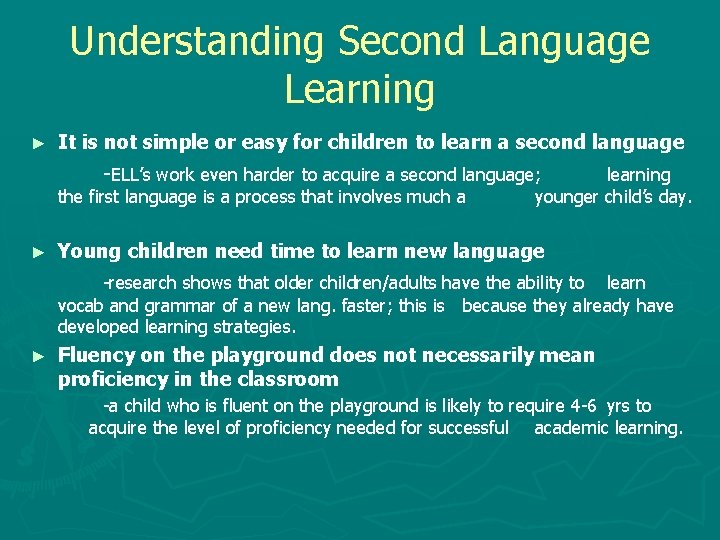 Understanding Second Language Learning

► It is not simple or easy for children to learn a second language

-ELL's work even harder to acquire a second language; learning the first language is a process that involves much a younger child's day.

► Young children need time to learn new language

-research shows that older children/adults have the ability to learn vocab and grammar of a new lang. faster; this is because they already have developed learning strategies.

► Fluency on the playground does not necessarily mean proficiency in the classroom

-a child who is fluent on the playground is likely to require 4-6 yrs to acquire the level of proficiency needed for successful academic learning.